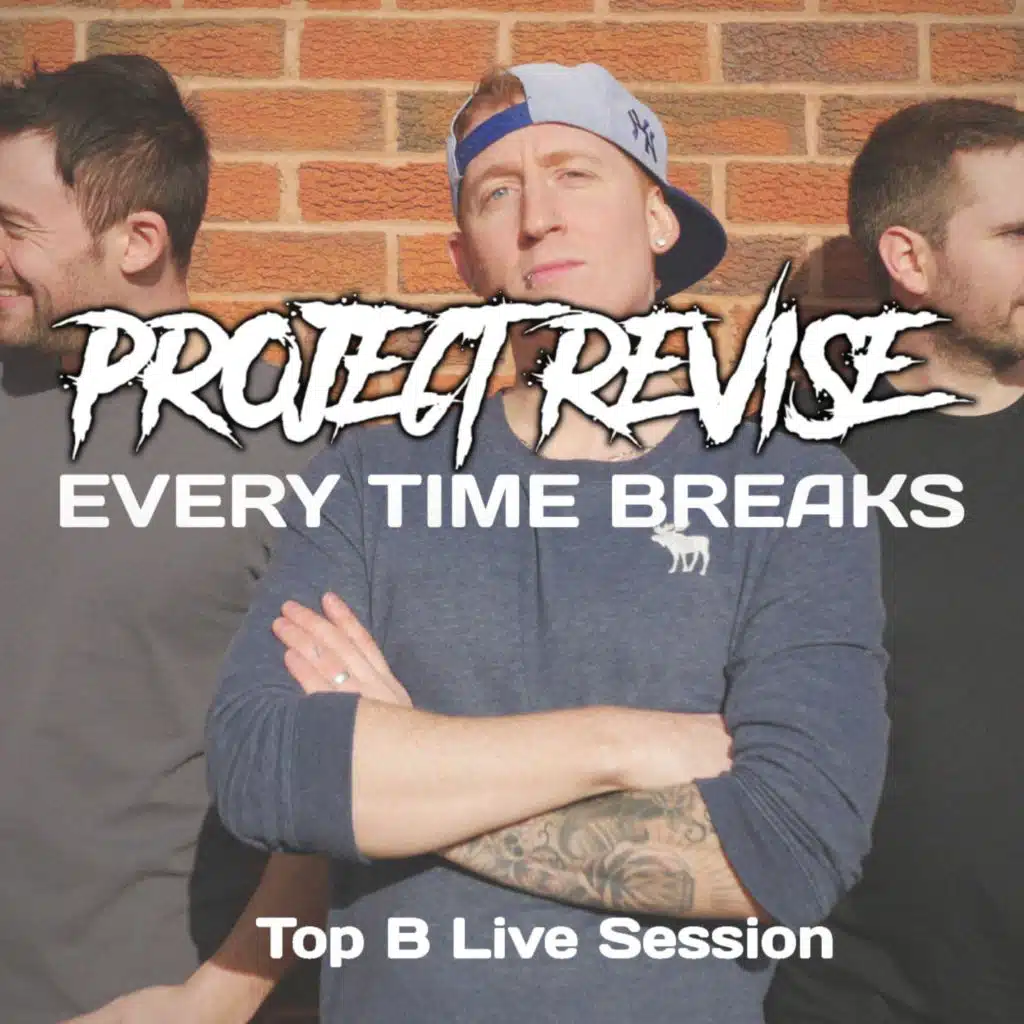 PROJECT REVISE
EVERY TIME BREAKS
Top B Live Session